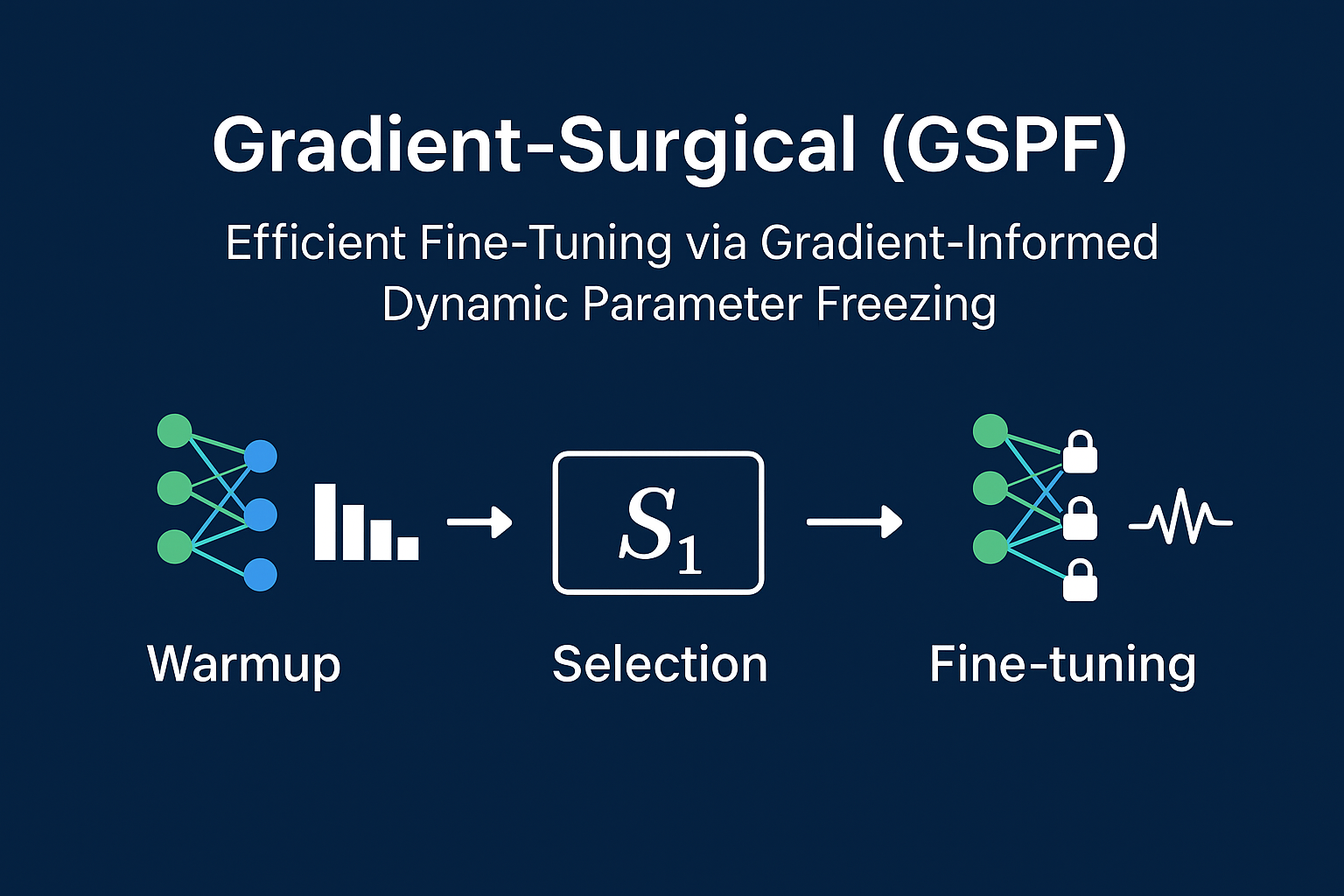 Gradient-Surgical (GSPF)

Efficient Fine-Tuning via Gradient-Informed Dynamic Parameter Freezing

$S_1$

Warmup

Selection

Fine-tuning